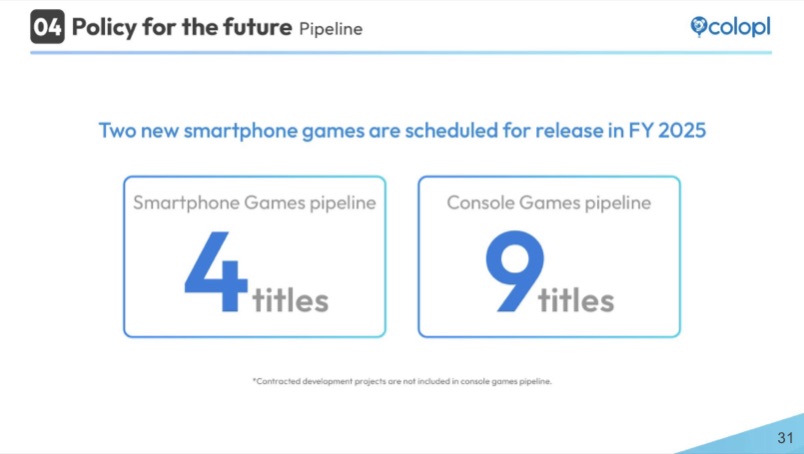 04 Policy for the future Pipeline

colopl

Two new smartphone games are scheduled for release in FY 2025

Smartphone Games pipeline

4 titles

Console Games pipeline

9 titles

*Contracted development projects are not included in console games pipeline.

31